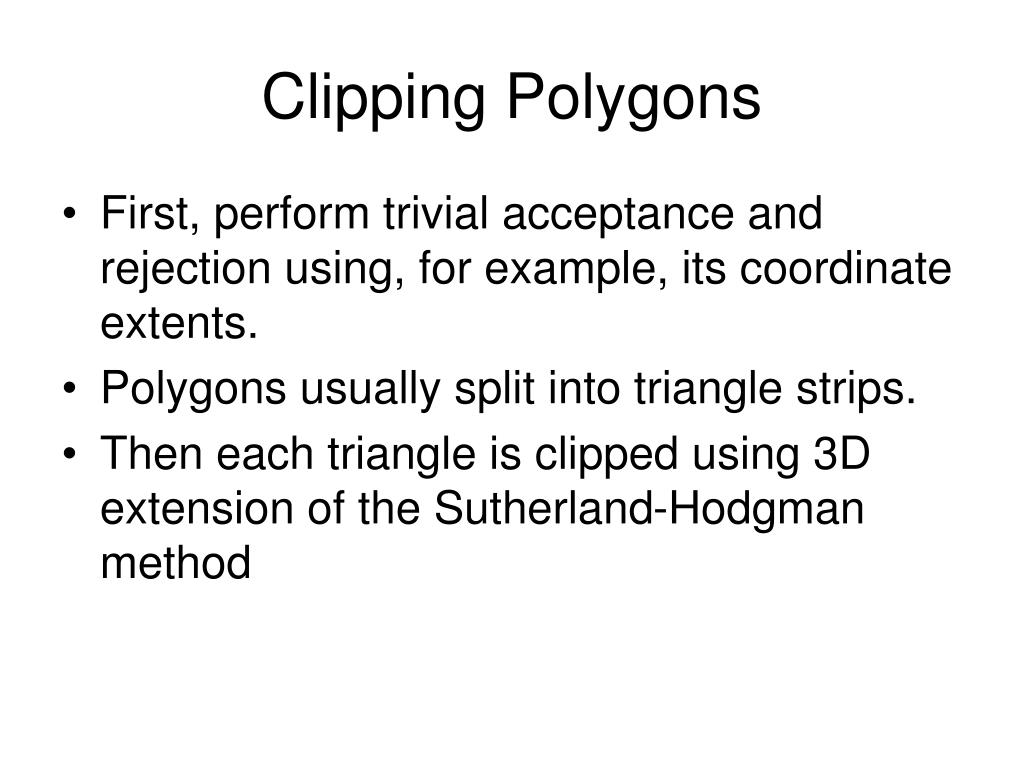 Clipping Polygons

• First, perform trivial acceptance and rejection using, for example, its coordinate extents.
• Polygons usually split into triangle strips.
• Then each triangle is clipped using 3D extension of the Sutherland-Hodgman method